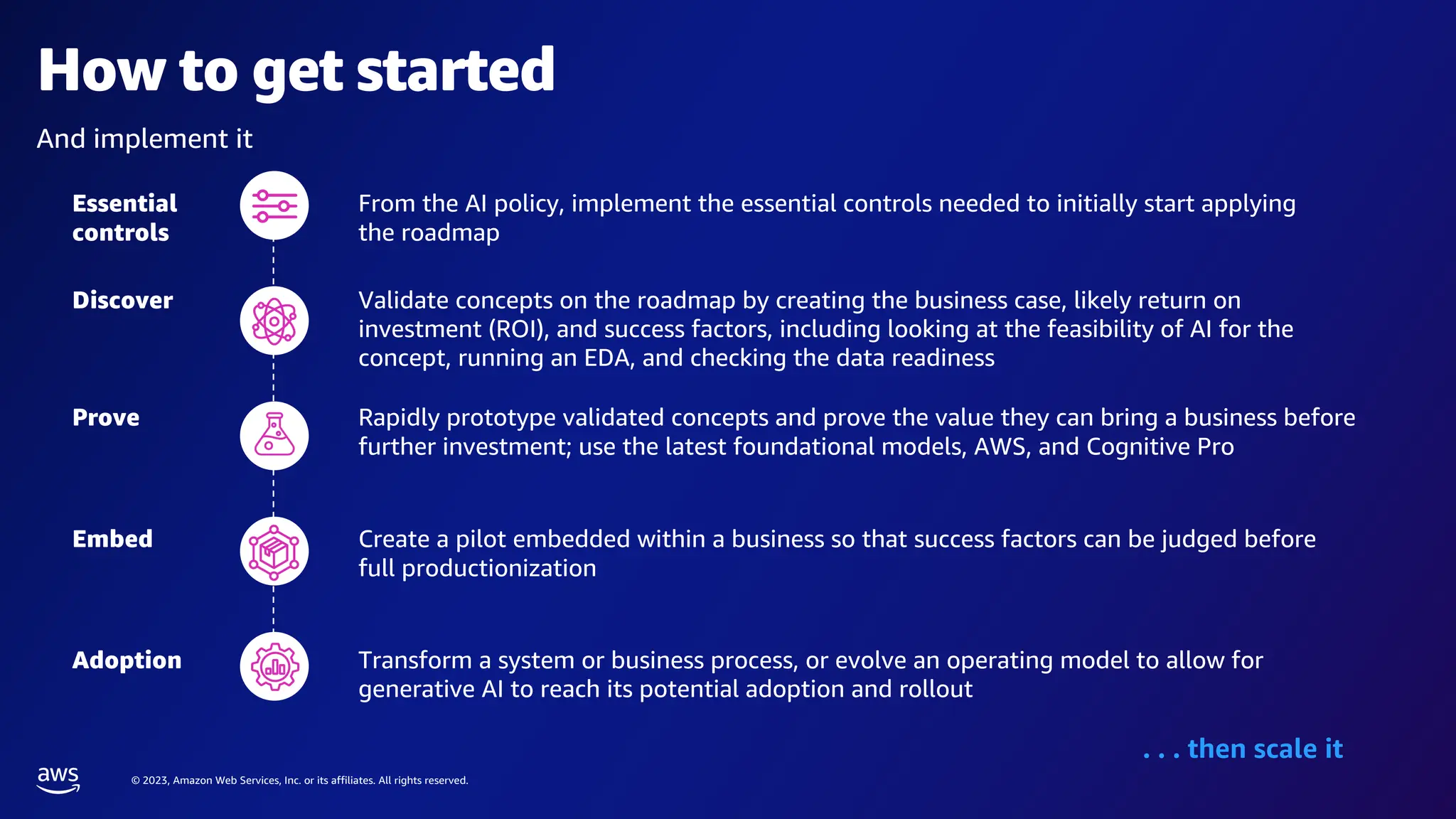 How to get started

And implement it

Essential controls

From the AI policy, implement the essential controls needed to initially start applying the roadmap

Discover

Validate concepts on the roadmap by creating the business case, likely return on investment (ROI), and success factors, including looking at the feasibility of AI for the concept, running an EDA, and checking the data readiness

Prove

Rapidly prototype validated concepts and prove the value they can bring a business before further investment; use the latest foundational models, AWS, and Cognitive Pro

Embed

Create a pilot embedded within a business so that success factors can be judged before full productionization

Adoption

Transform a system or business process, or evolve an operating model to allow for generative AI to reach its potential adoption and rollout

. . . then scale it

aws

© 2023, Amazon Web Services, Inc. or its affiliates. All rights reserved.